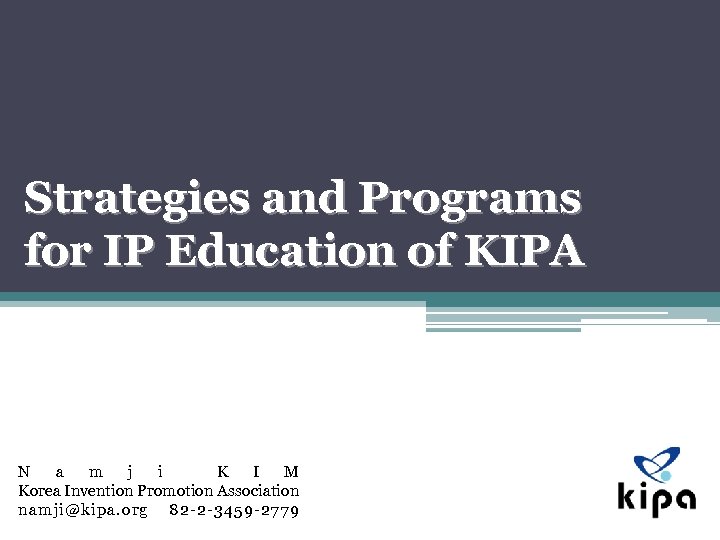 Strategies and Programs for IP Education of KIPA

Namji KIM
Korea Invention Promotion Association
namji@kipa.org 82-2-3459-2779

kipa